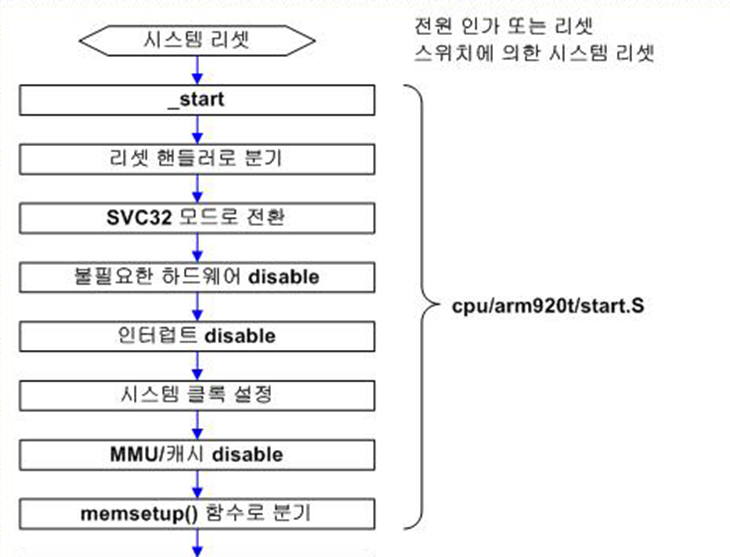 시스템 리셋

전원 인가 또는 리셋
스위치에 의한 시스템 리셋

_start

리셋 핸들러로 분기

SVC32 모드로 전환

불필요한 하드웨어 disable

인터럽트 disable

시스템 클록 설정

MMU/캐시 disable

memsetup() 함수로 분기

cpu/arm920t/start.S